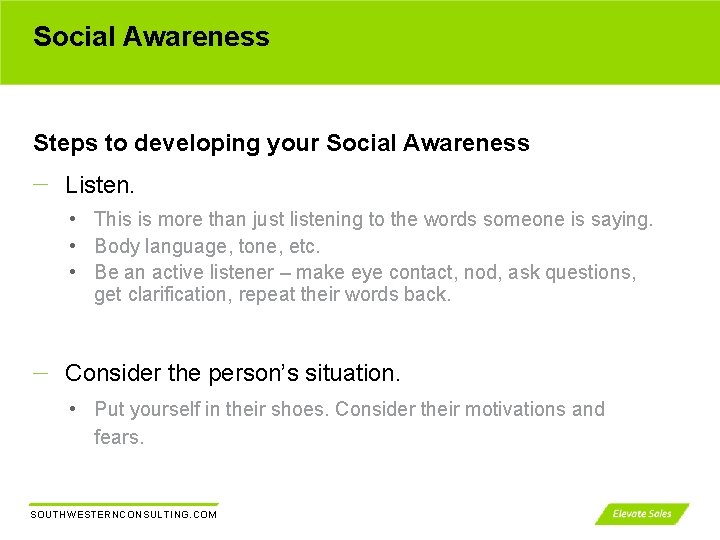 Social Awareness

Steps to developing your Social Awareness

– Listen.

• This is more than just listening to the words someone is saying.
• Body language, tone, etc.
• Be an active listener – make eye contact, nod, ask questions, get clarification, repeat their words back.

– Consider the person's situation.

• Put yourself in their shoes. Consider their motivations and fears.

SOUTHWESTERNCONSULTING.COM

Elevate Sales